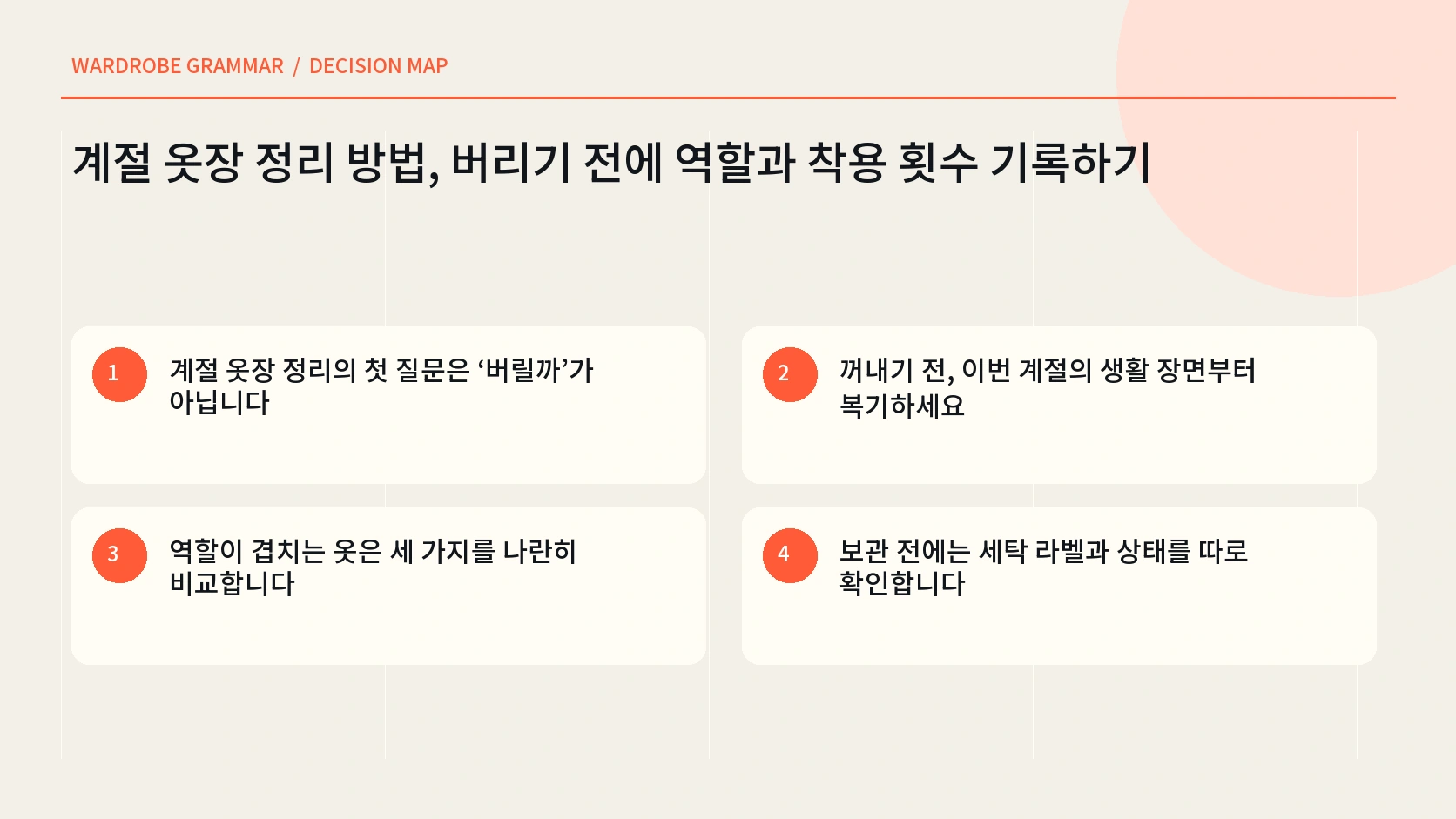 WARDROBE GRAMMAR / DECISION MAP

계절 옷장 정리 방법, 버리기 전에 역할과 착용 횟수 기록하기

1

계절 옷장 정리의 첫 질문은 ‘버릴까’가 아닙니다

2

꺼내기 전, 이번 계절의 생활 장면부터 복기하세요

3

역할이 겹치는 옷은 세 가지를 나란히 비교합니다

4

보관 전에는 세탁 라벨과 상태를 따로 확인합니다